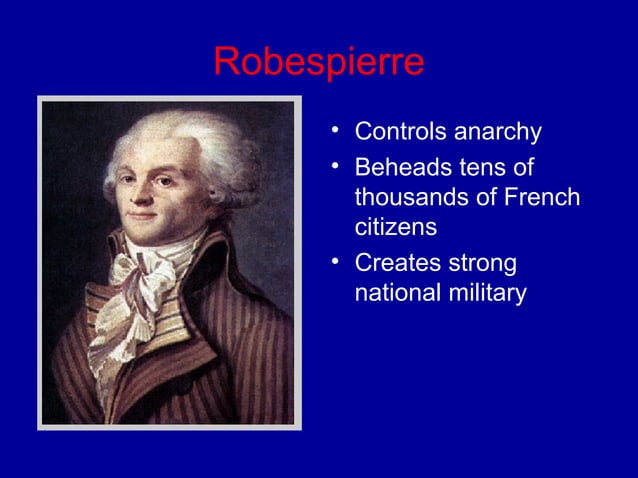 Robespierre

• Controls anarchy
• Beheads tens of thousands of French citizens
• Creates strong national military